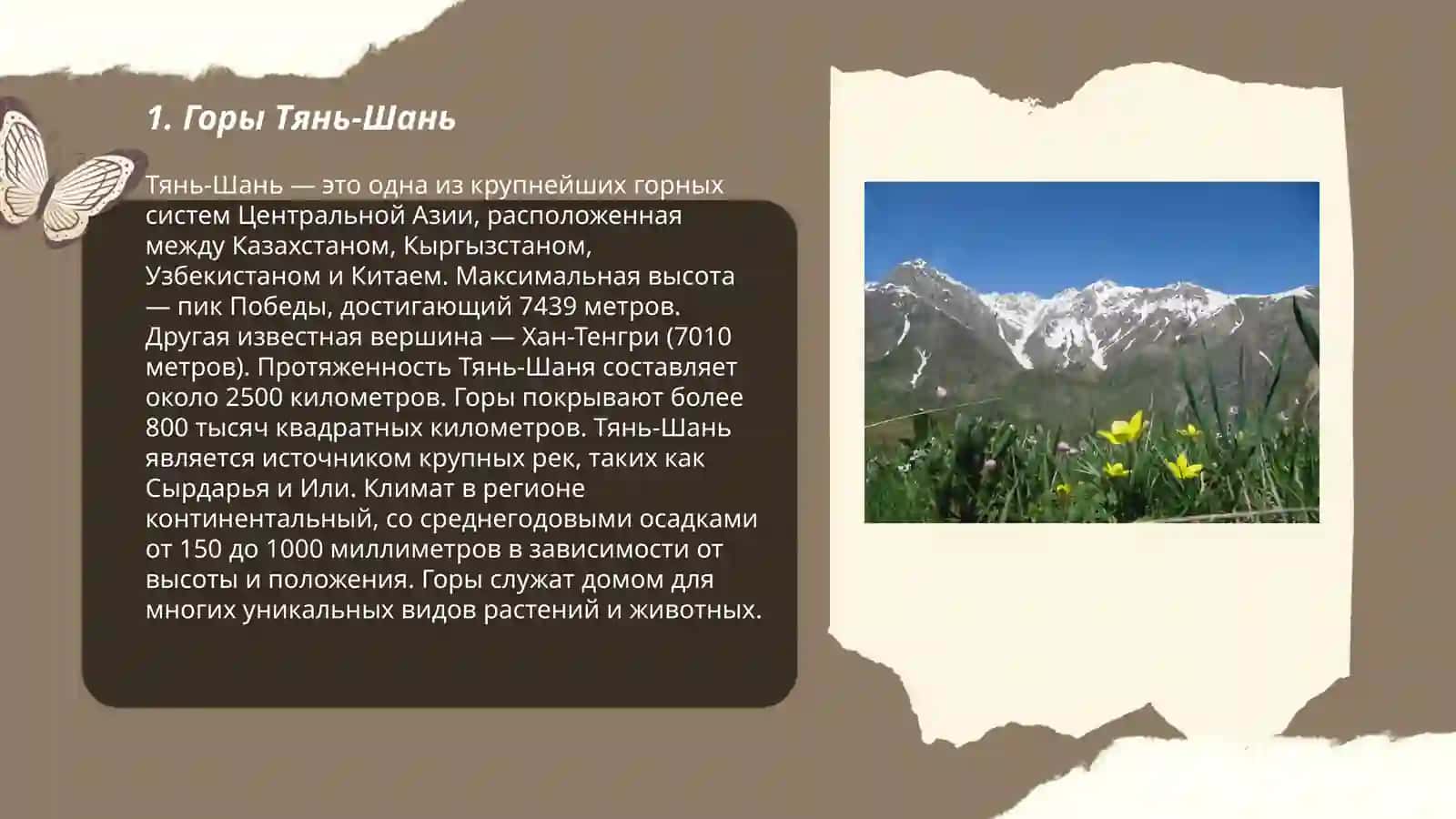 1. Горы Тянь-Шань

Тянь-Шань — это одна из крупнейших горных систем Центральной Азии, расположенная между Казахстаном, Кыргызстаном, Узбекистаном и Китаем. Максимальная высота — пик Победы, достигающий 7439 метров. Другая известная вершина — Хан-Тенгри (7010 метров). Протяженность Тянь-Шаня составляет около 2500 километров. Горы покрывают более 800 тысяч квадратных километров. Тянь-Шань является источником крупных рек, таких как Сырдарья и Или. Климат в регионе континентальный, со среднегодовыми осадками от 150 до 1000 миллиметров в зависимости от высоты и положения. Горы служат домом для многих уникальных видов растений и животных.